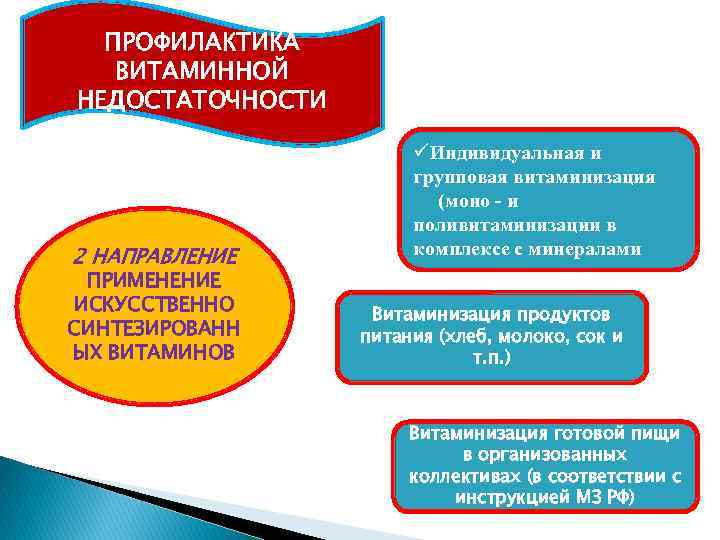 ПРОФИЛАКТИКА ВИТАМИННОЙ НЕДОСТАТОЧНОСТИ

2 НАПРАВЛЕНИЕ ПРИМЕНЕНИЕ ИСКУССТВЕННО СИНТЕЗИРОВАНН ЫХ ВИТАМИНОВ

✓Индивидуальная и групповая витаминизация (моно – и поливитаминизации в комплексе с минералами

Витаминизация продуктов питания (хлеб, молоко, сок и т.п.)

Витаминизация готовой пищи в организованных коллективах (в соответствии с инструкцией МЗ РФ)